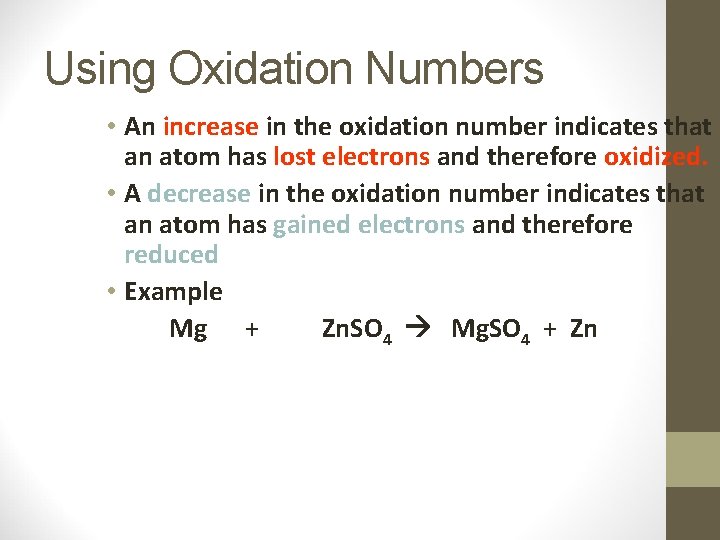 Using Oxidation Numbers

• An increase in the oxidation number indicates that an atom has lost electrons and therefore oxidized.

• A decrease in the oxidation number indicates that an atom has gained electrons and therefore reduced

• Example

$Mg + ZnSO_4 \rightarrow MgSO_4 + Zn$